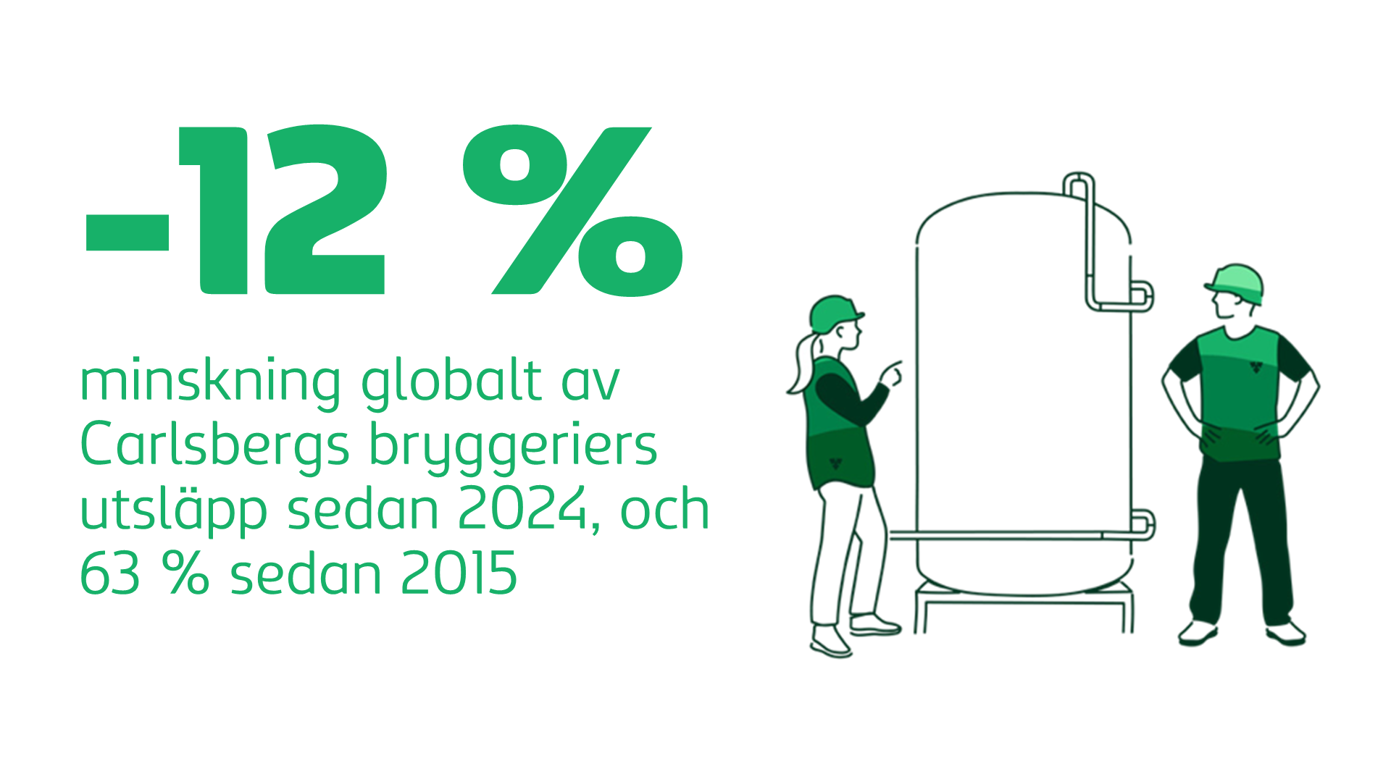 -12 %

minskning globalt av Carlsbergs bryggeriers utsläpp sedan 2024, och 63 % sedan 2015